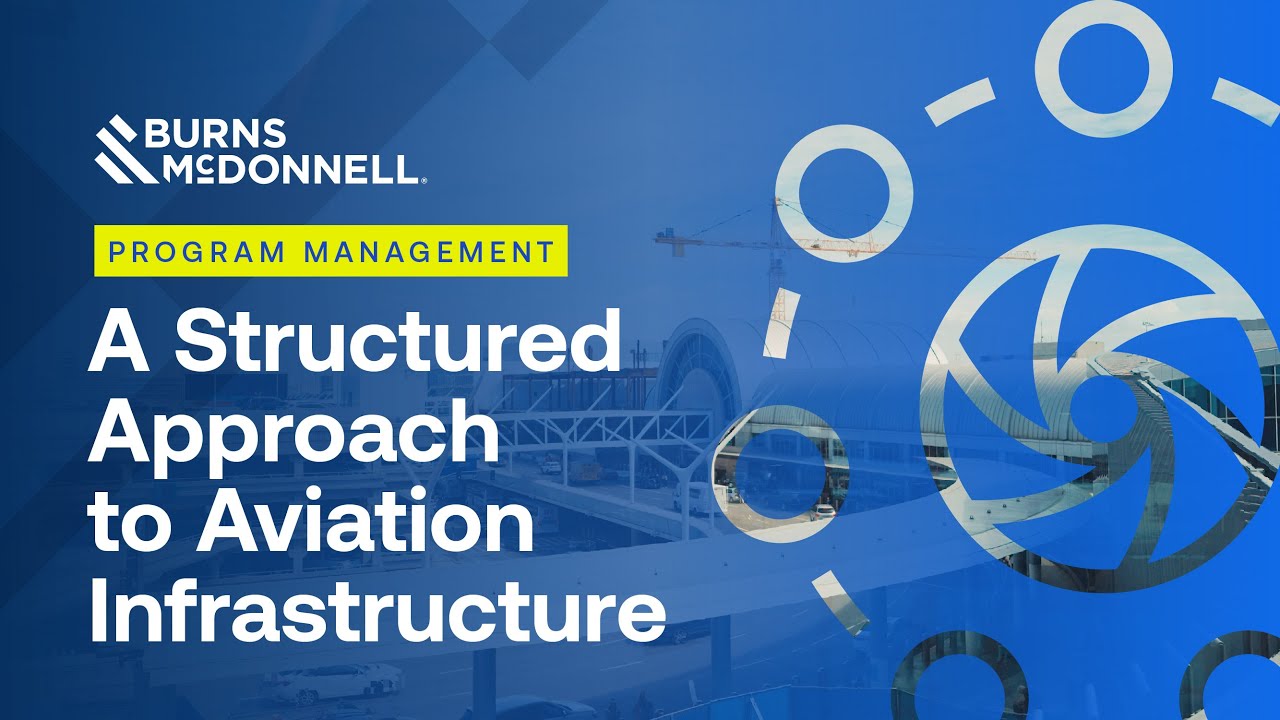 BURNS McDONNELL®

PROGRAM MANAGEMENT

A Structured Approach to Aviation Infrastructure